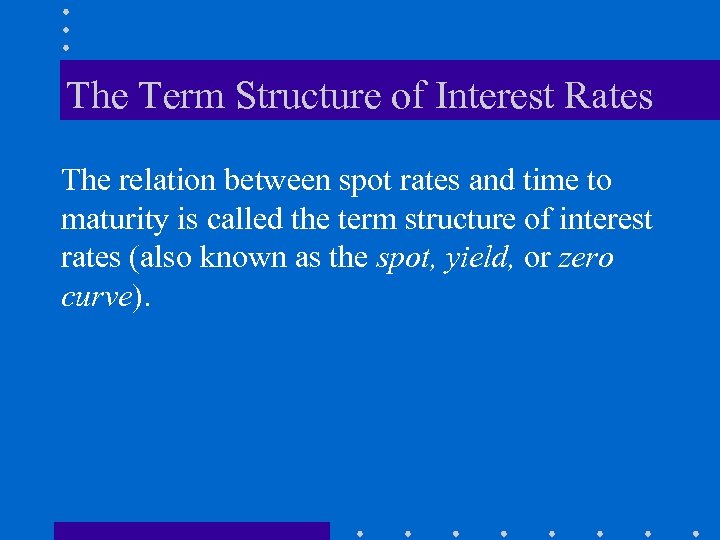 The Term Structure of Interest Rates

The relation between spot rates and time to maturity is called the term structure of interest rates (also known as the spot, yield, or zero curve).